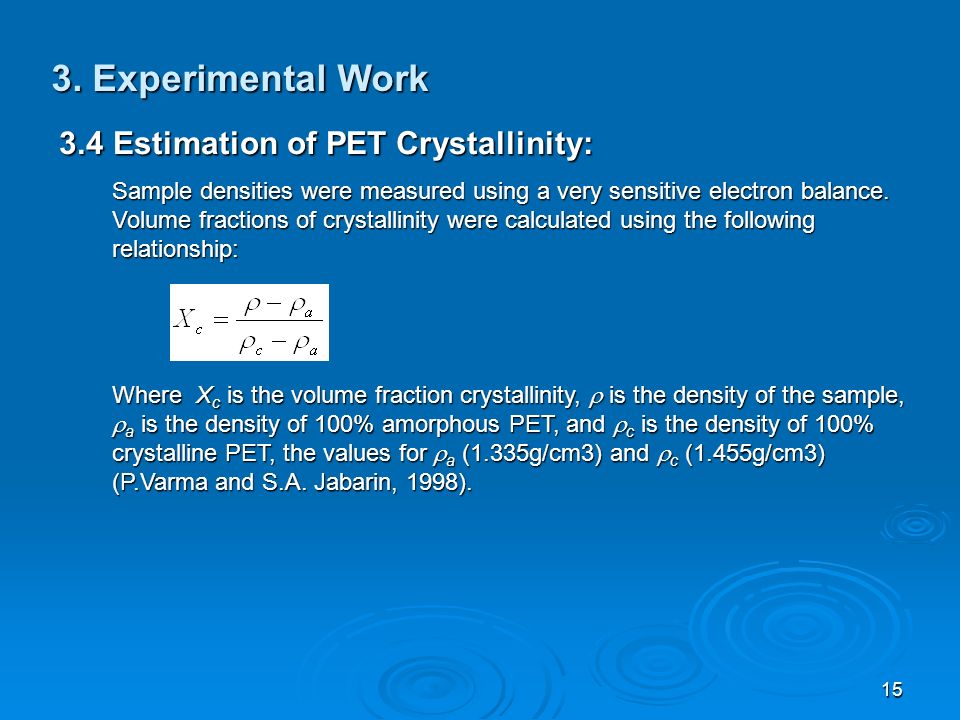 3. Experimental Work

3.4 Estimation of PET Crystallinity:

Sample densities were measured using a very sensitive electron balance. Volume fractions of crystallinity were calculated using the following relationship:

$X_c = \frac{\rho - \rho_a}{\rho_c - \rho_a}$

Where $X_c$ is the volume fraction crystallinity, $\rho$ is the density of the sample, $\rho_a$ is the density of 100% amorphous PET, and $\rho_c$ is the density of 100% crystalline PET, the values for $\rho_a$ (1.335g/cm3) and $\rho_c$ (1.455g/cm3) (P.Varma and S.A. Jabarin, 1998).

15